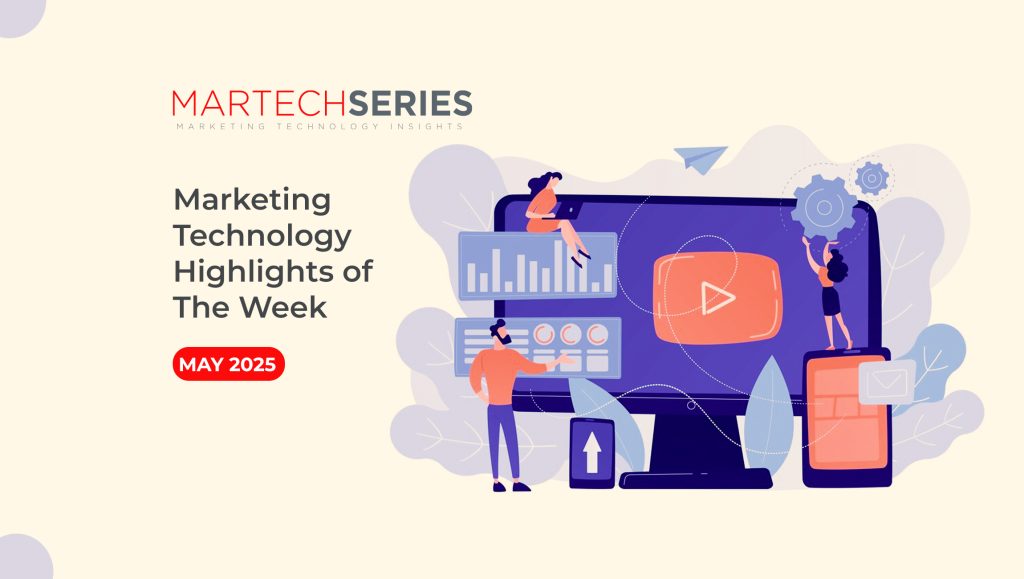 MARTECHSERIES
MARKETING TECHNOLOGY INSIGHTS

Marketing Technology Highlights of The Week

MAY 2025